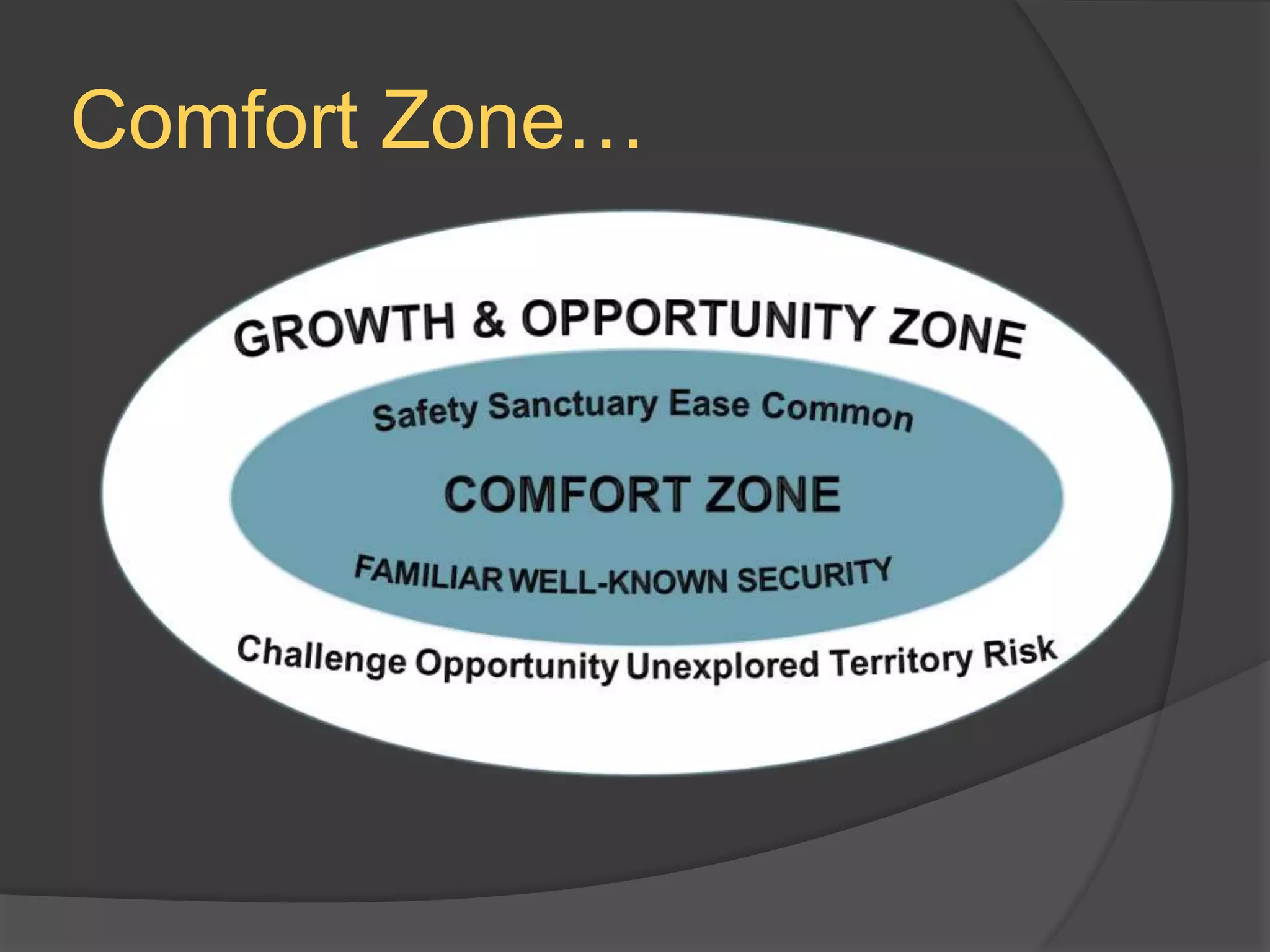 Comfort Zone…

GROWTH & OPPORTUNITY ZONE

Safety Sanctuary Ease Common

COMFORT ZONE

FAMILIAR WELL-KNOWN SECURITY

Challenge Opportunity Unexplored Territory Risk